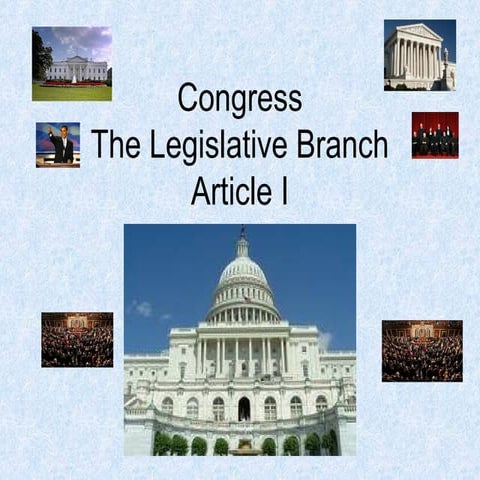 Congress
The Legislative Branch
Article I